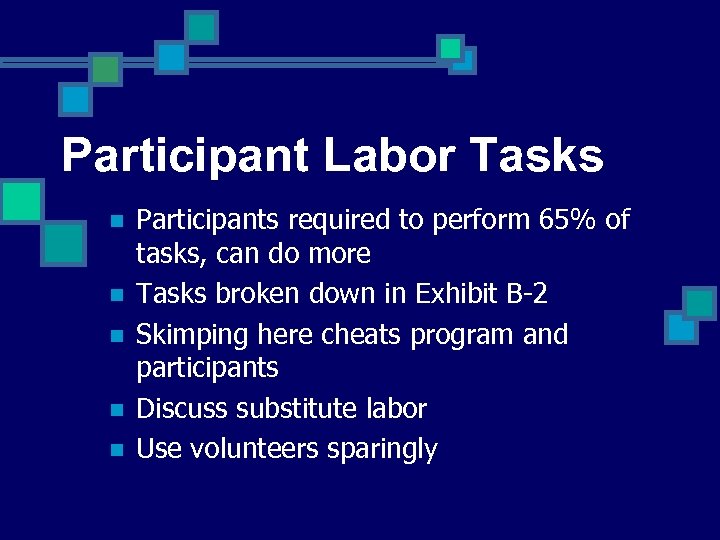 Participant Labor Tasks

- Participants required to perform 65% of tasks, can do more
- Tasks broken down in Exhibit B-2
- Skimping here cheats program and participants
- Discuss substitute labor
- Use volunteers sparingly